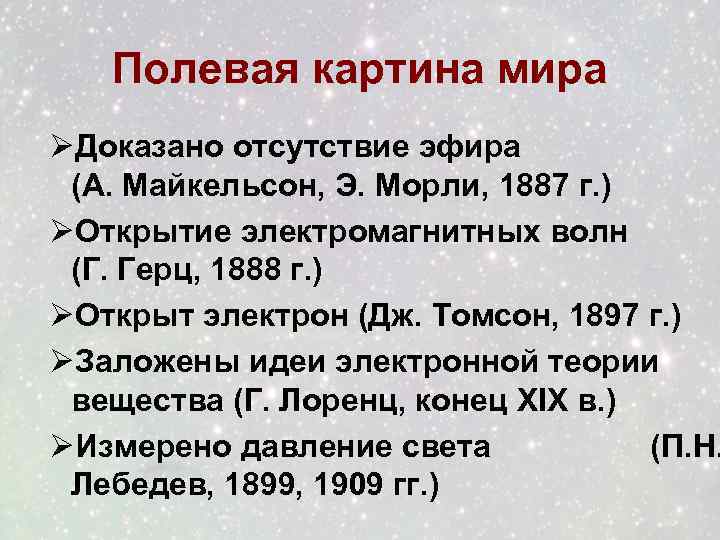 Полевая картина мира

➢Доказано отсутствие эфира (А. Майкельсон, Э. Морли, 1887 г.)

➢Открытие электромагнитных волн (Г. Герц, 1888 г.)

➢Открыт электрон (Дж. Томсон, 1897 г.)

➢Заложены идеи электронной теории вещества (Г. Лоренц, конец XIX в.)

➢Измерено давление света (П.Н. Лебедев, 1899, 1909 гг.)